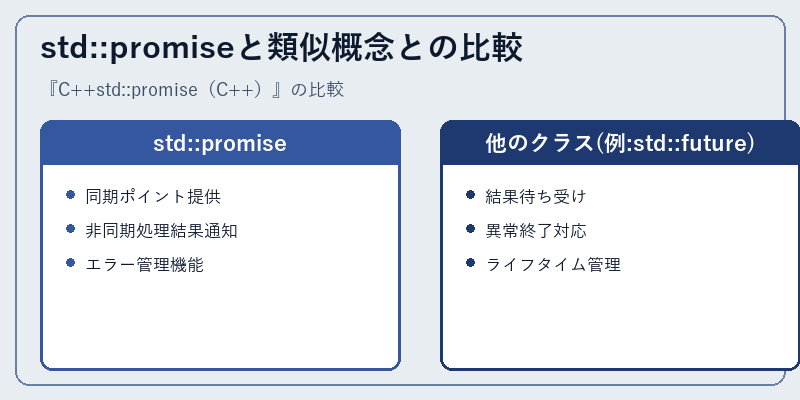 std::promiseと類似概念との比較

『C++std::promise（C++）』の比較

std::promise

- 同期ポイント提供
- 非同期処理結果通知
- エラー管理機能

他のクラス(例:std::future)

- 結果待ち受け
- 異常終了対応
- ライフタイム管理